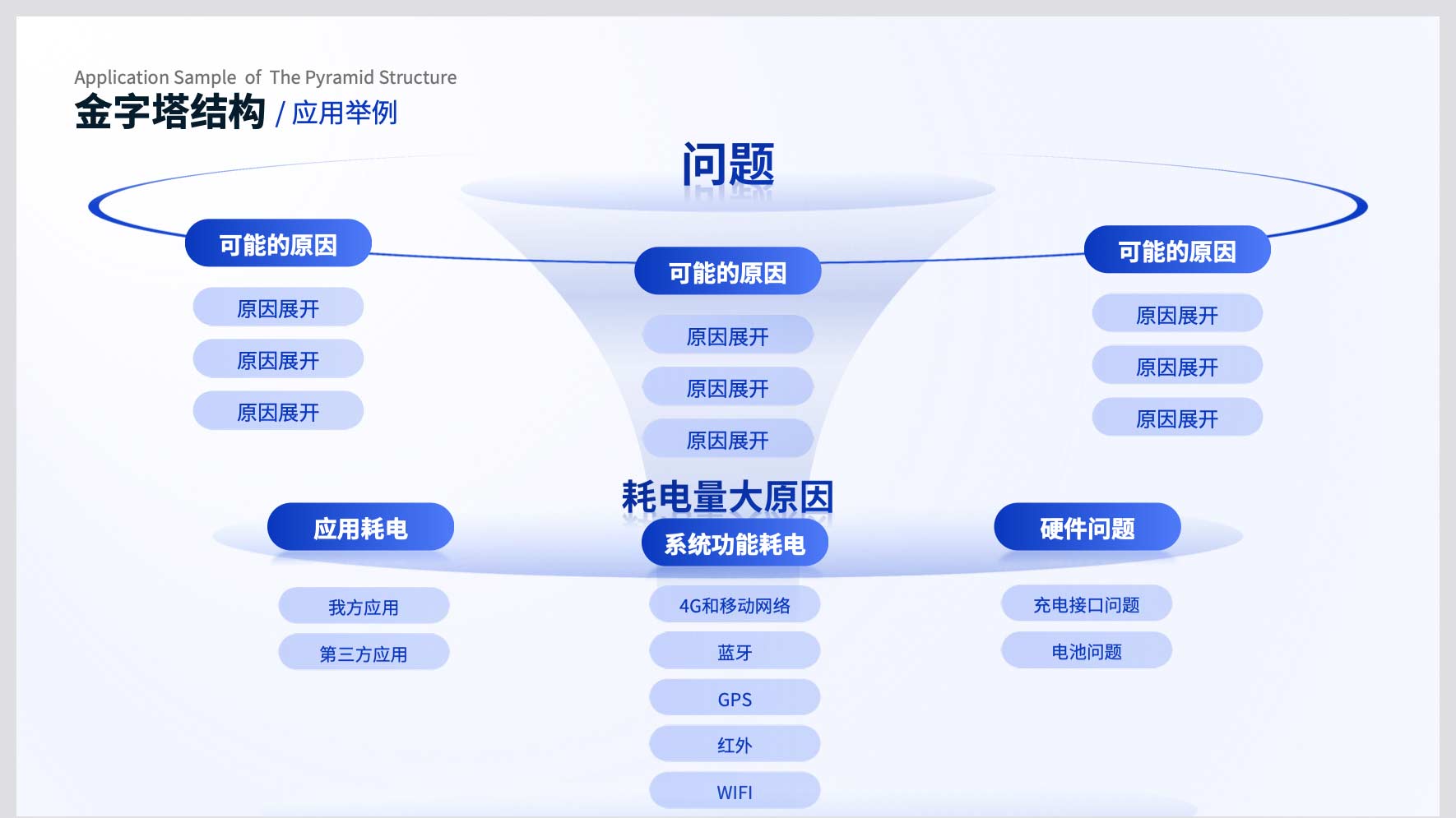 Application Sample of The Pyramid Structure
金字塔结构 / 应用举例

问题

可能的原因
原因展开
原因展开
原因展开

可能的原因
原因展开
原因展开
原因展开

可能的原因
原因展开
原因展开
原因展开

耗电量大原因

应用耗电
我方应用
第三方应用

系统功能耗电
4G和移动网络
蓝牙
GPS
红外
WIFI

硬件问题
充电接口问题
电池问题